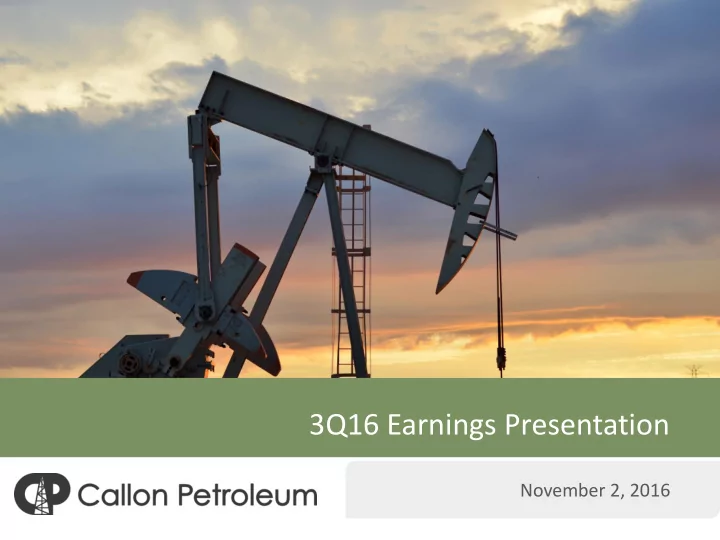 3Q16 Earnings Presentation

Callon Petroleum

November 2, 2016